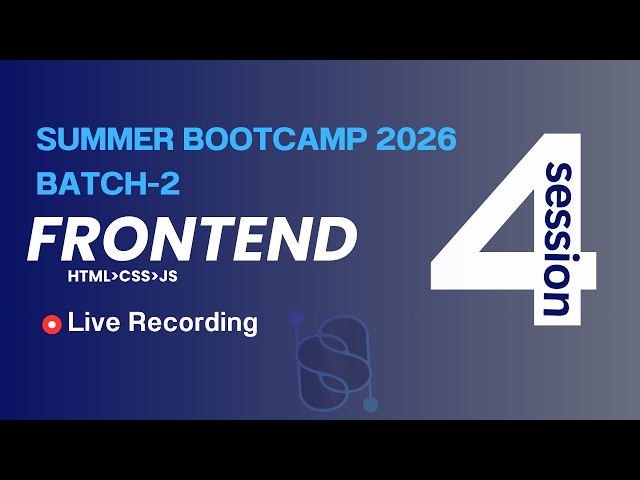 SUMMER BOOTCAMP 2026
BATCH-2

FRONTEND
HTML>CSS>JS

Live Recording

4
session